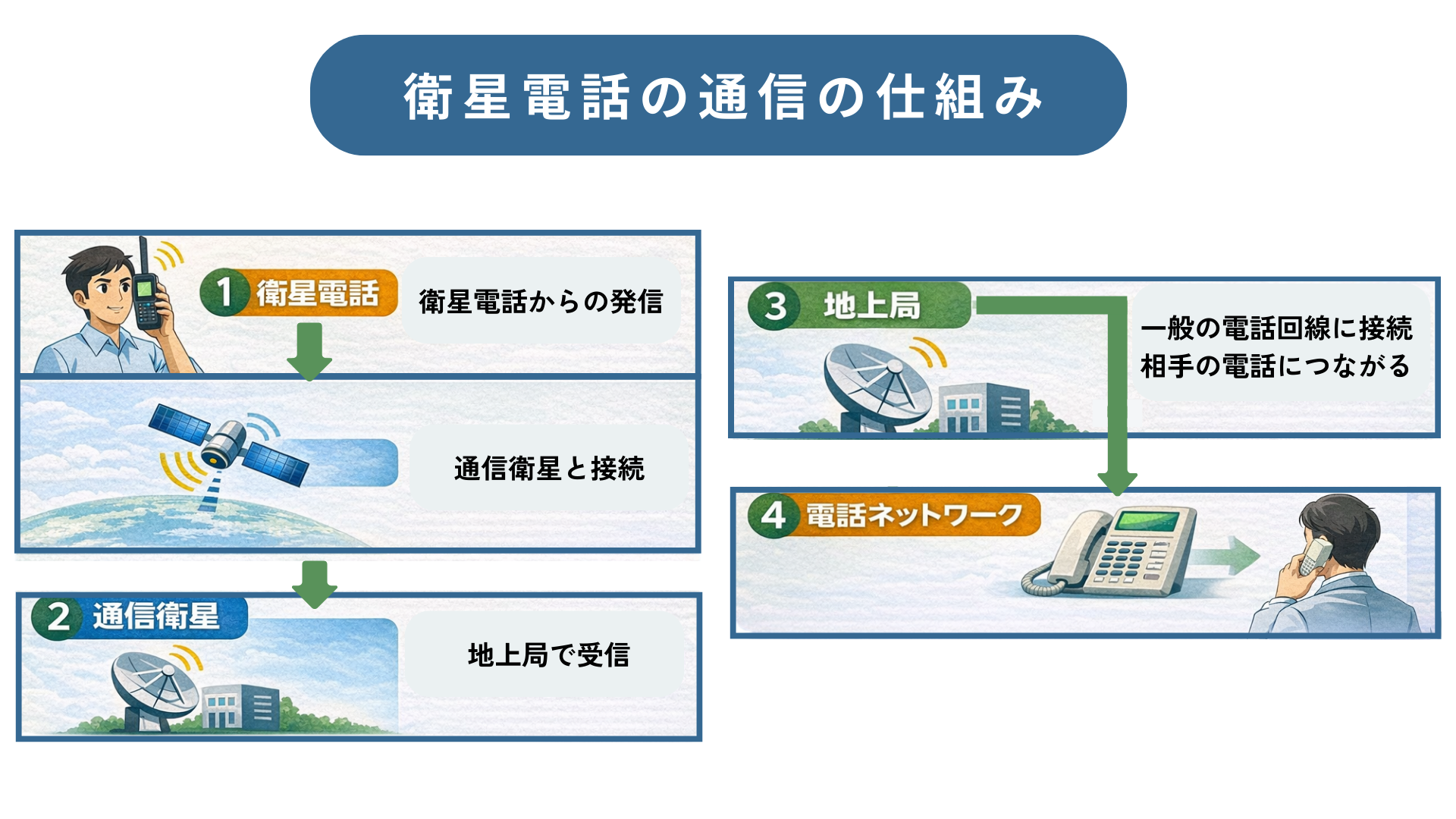 衛星電話の通信の仕組み

1 衛星電話

衛星電話からの発信

通信衛星と接続

2 通信衛星

地上局で受信

3 地上局

一般の電話回線に接続
相手の電話につながる

4 電話ネットワーク